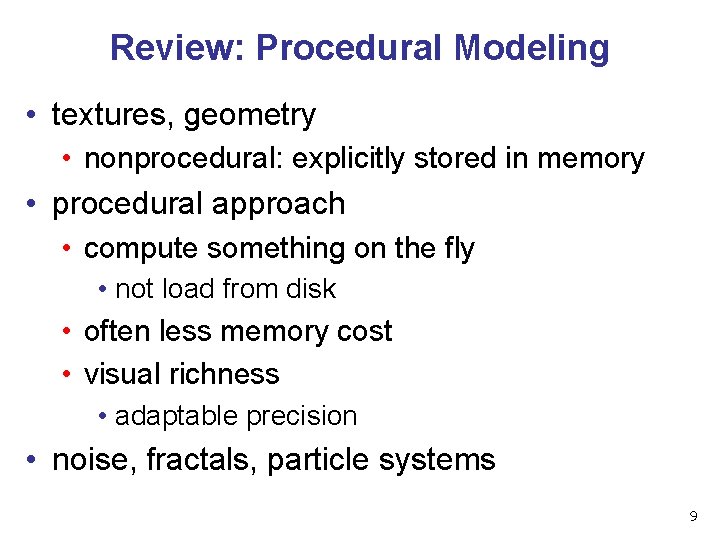 Review: Procedural Modeling

• textures, geometry
  • nonprocedural: explicitly stored in memory
• procedural approach
  • compute something on the fly
    • not load from disk
  • often less memory cost
  • visual richness
    • adaptable precision
• noise, fractals, particle systems

9